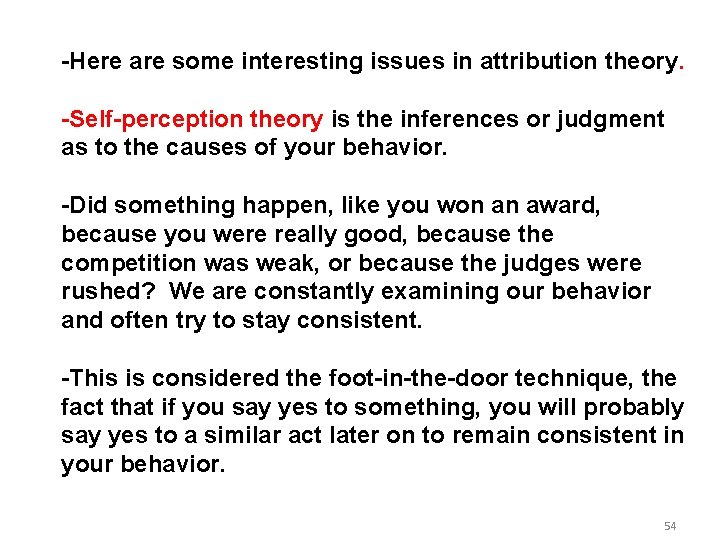 -Here are some interesting issues in attribution theory.

-Self-perception theory is the inferences or judgment as to the causes of your behavior.

-Did something happen, like you won an award, because you were really good, because the competition was weak, or because the judges were rushed? We are constantly examining our behavior and often try to stay consistent.

-This is considered the foot-in-the-door technique, the fact that if you say yes to something, you will probably say yes to a similar act later on to remain consistent in your behavior.

54